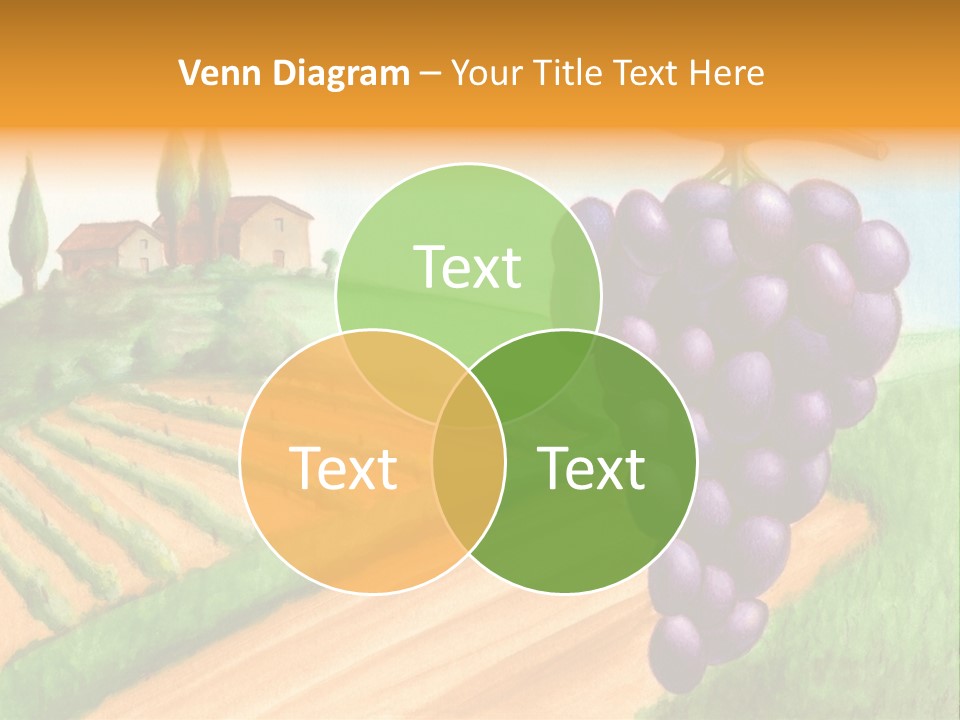 Venn Diagram – Your Title Text Here

Text

Text

Text